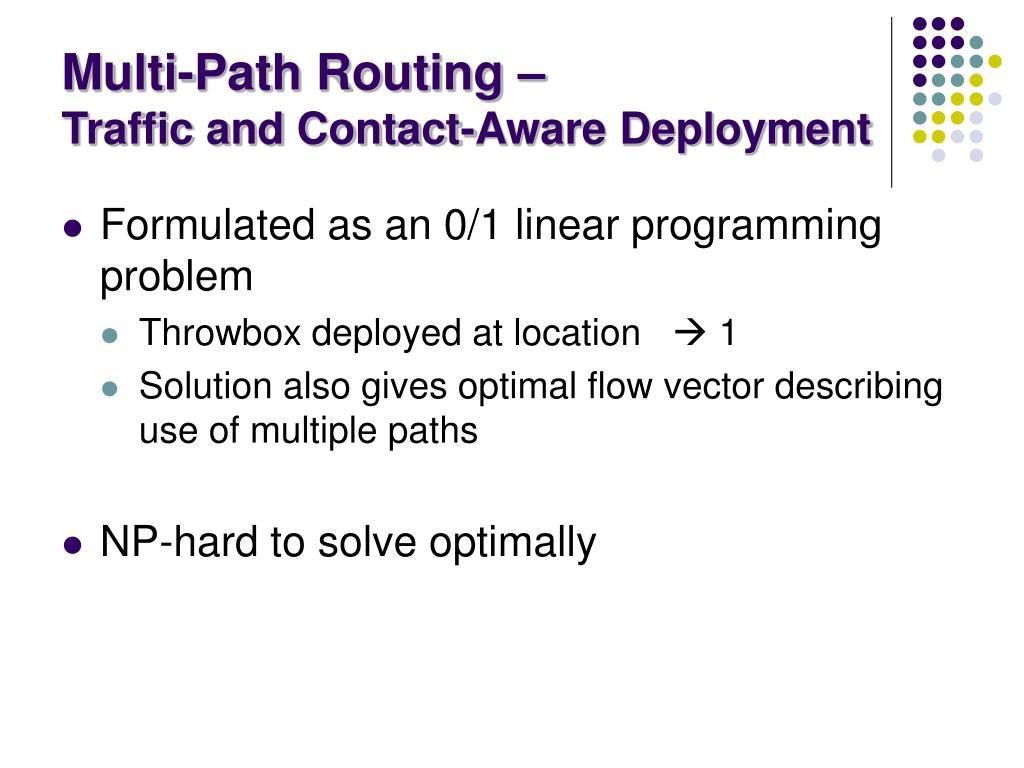 Multi-Path Routing –
Traffic and Contact-Aware Deployment

- Formulated as an 0/1 linear programming problem
  - Throwbox deployed at location → 1
  - Solution also gives optimal flow vector describing use of multiple paths
- NP-hard to solve optimally